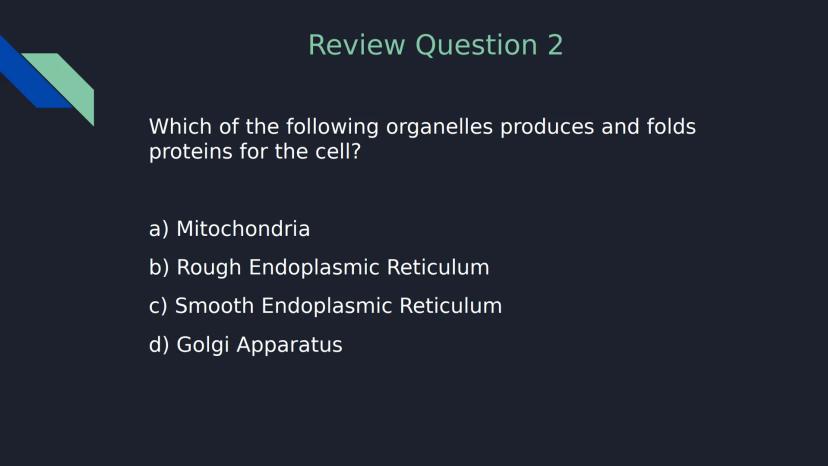 Review Question 2

Which of the following organelles produces and folds proteins for the cell?

a) Mitochondria

b) Rough Endoplasmic Reticulum

c) Smooth Endoplasmic Reticulum

d) Golgi Apparatus